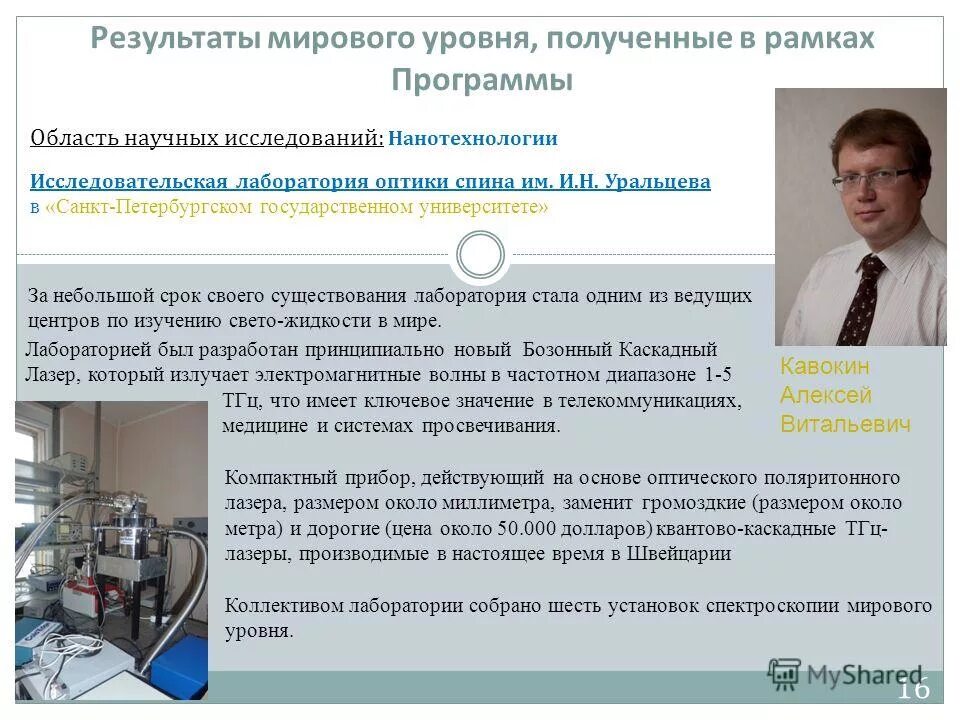 Результаты мирового уровня, полученные в рамках Программы

Область научных исследований: Нанотехнологии

Исследовательская лаборатория оптики спина им. И.Н. Уральцева в «Санкт-Петербургском государственном университете»

За небольшой срок своего существования лаборатория стала одним из ведущих центров по изучению свето-жидкости в мире.

Лабораторией был разработан принципиально новый Бозонный Каскадный Лазер, который излучает электромагнитные волны в частотном диапазоне 1-5 ТГц, что имеет ключевое значение в телекоммуникациях, медицине и системах просвечивания.

Кавокин Алексей Витальевич

Компактный прибор, действующий на основе оптического поляритонного лазера, размером около миллиметра, заменит громоздкие (размером около метра) и дорогие (цена около 50.000 долларов) квантово-каскадные ТГц-лазеры, производимые в настоящее время в Швейцарии

Коллективом лаборатории собрано шесть установок спектроскопии мирового уровня.

MyShared

16